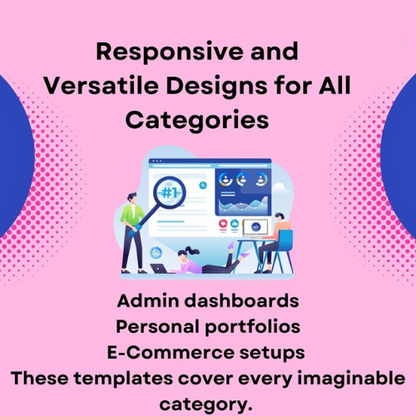 Responsive and Versatile Designs for All Categories

#1

Admin dashboards
Personal portfolios
E-Commerce setups
These templates cover every imaginable category.